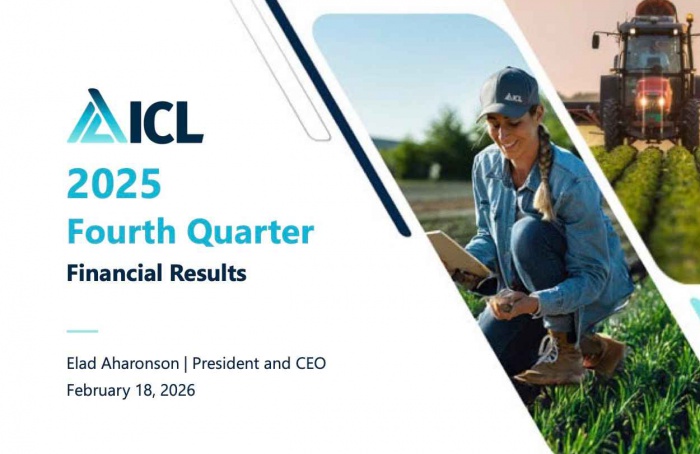 ICL

2025
Fourth Quarter
Financial Results

Elad Aharonson | President and CEO
February 18, 2026

ICL